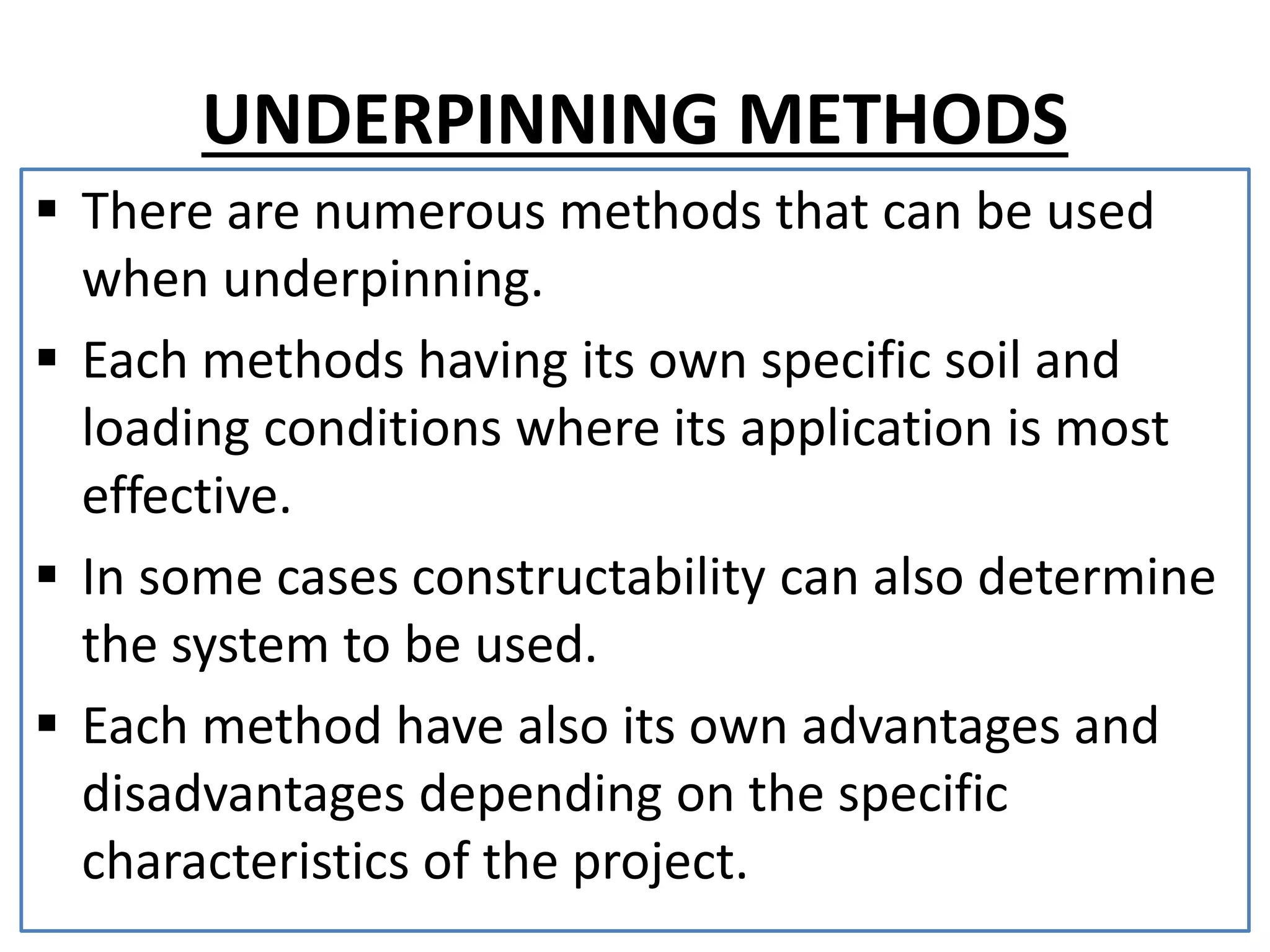 UNDERPINNING METHODS

▪ There are numerous methods that can be used when underpinning.

▪ Each methods having its own specific soil and loading conditions where its application is most effective.

▪ In some cases constructability can also determine the system to be used.

▪ Each method have also its own advantages and disadvantages depending on the specific characteristics of the project.